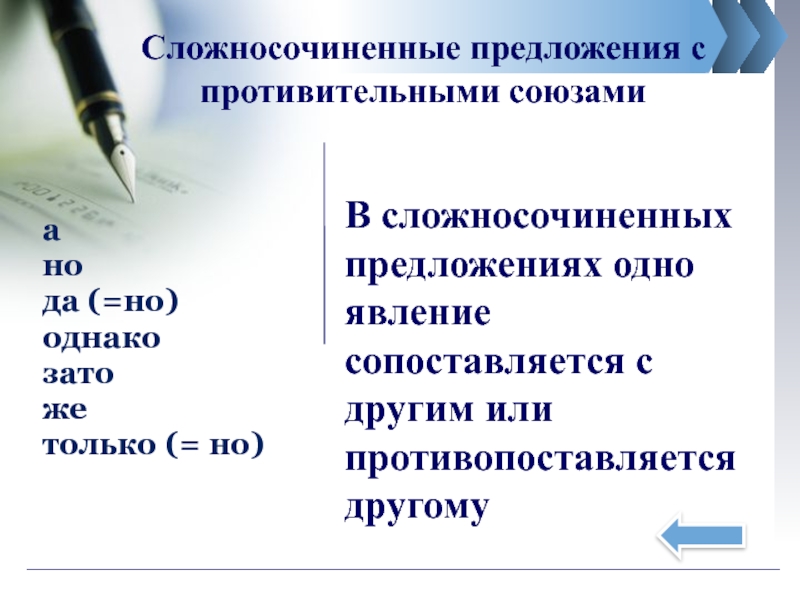 Сложносочиненные предложения с противительными союзами

а
но
да (=но)
однако
зато
же
только (= но)

В сложносочиненных предложениях одно явление сопоставляется с другим или противопоставляется другому